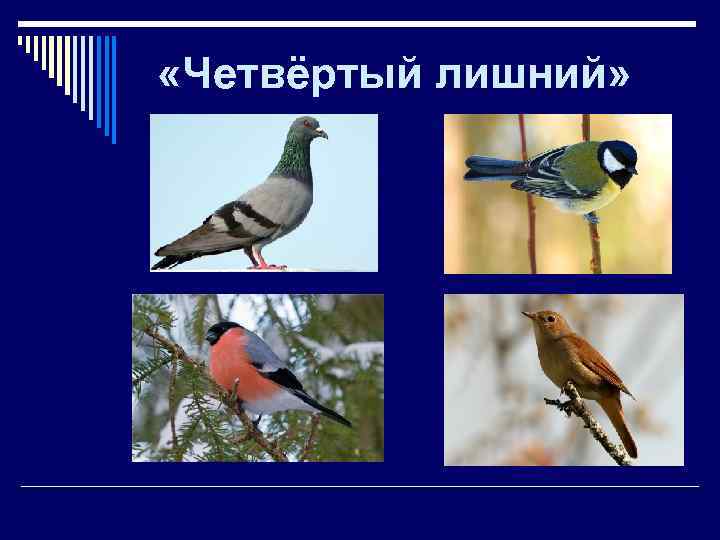 «Четвёртый лишний»